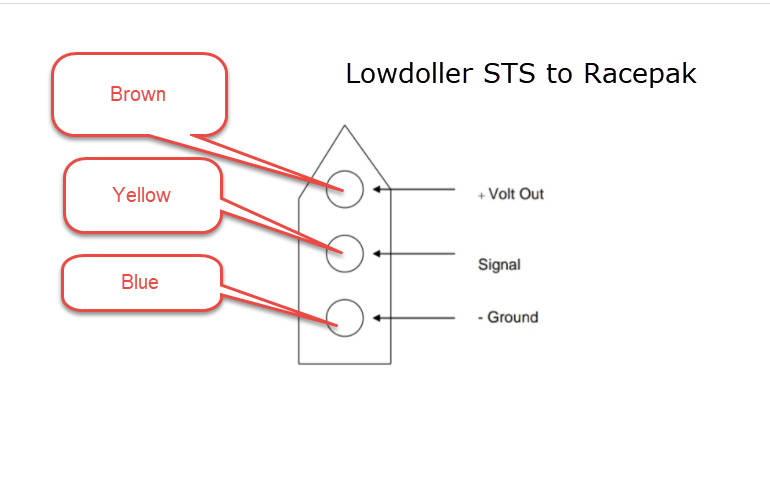 Lowdoller STS to Racepak

Brown

Yellow

Blue

+ Volt Out

Signal

- Ground